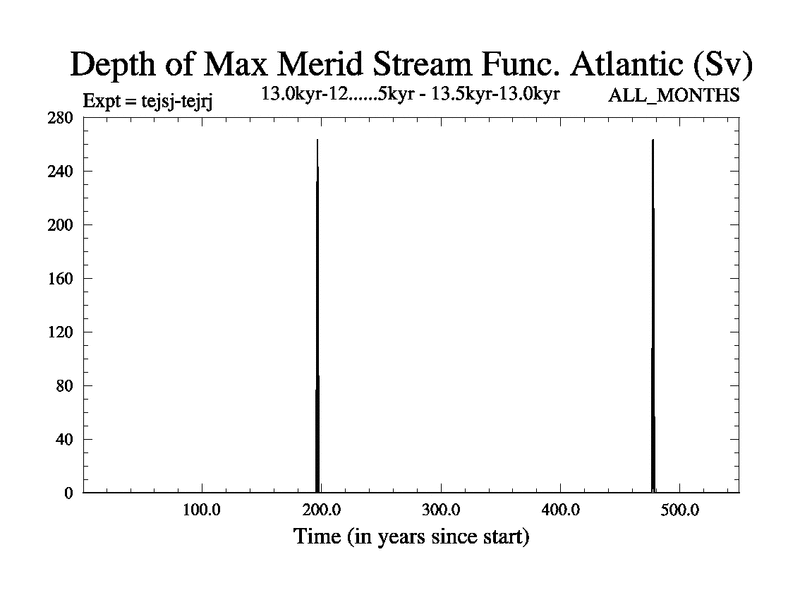 Depth of Max Merid Stream Func. Atlantic (Sv)

Expt = tejsj-tejrj

13.0kyr-12......5kyr - 13.5kyr-13.0kyr

ALL_MONTHS

280
240
200
160
120
80
40
0

100.0
200.0
300.0
400.0
500.0

Time (in years since start)